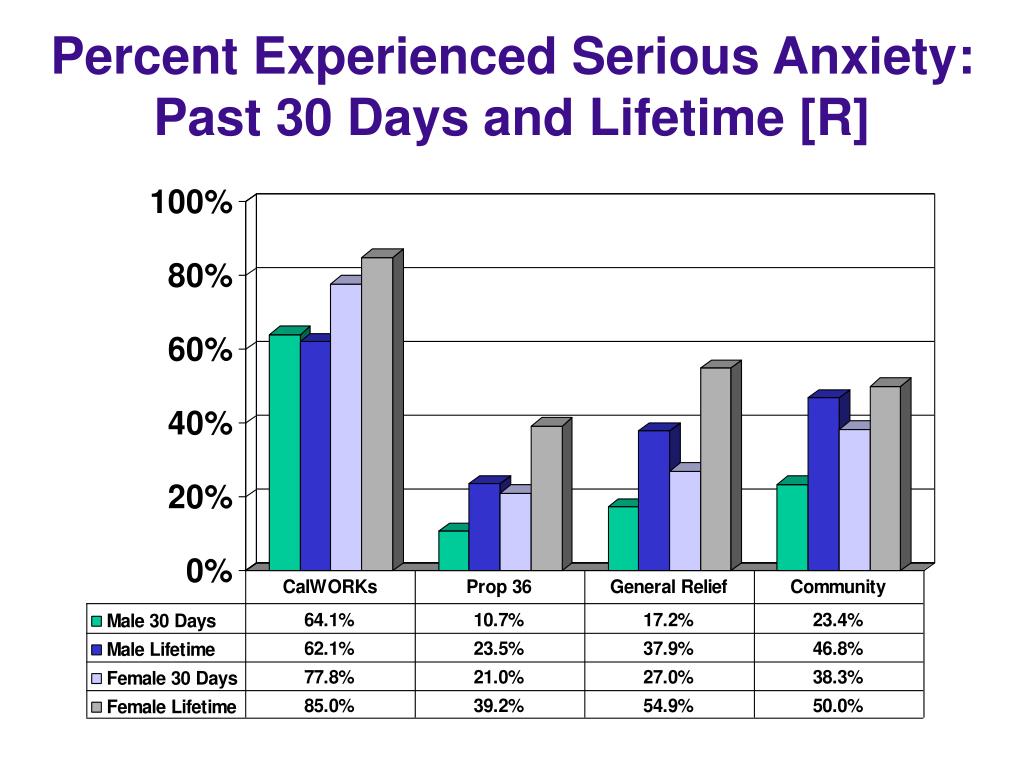 Percent Experienced Serious Anxiety: Past 30 Days and Lifetime [R]

100%
80%
60%
40%
20%
0%

| | CalWORKs | Prop 36 | General Relief | Community |
|---|---|---|---|---|
| Male 30 Days | 64.1% | 10.7% | 17.2% | 23.4% |
| Male Lifetime | 62.1% | 23.5% | 37.9% | 46.8% |
| Female 30 Days | 77.8% | 21.0% | 27.0% | 38.3% |
| Female Lifetime | 85.0% | 39.2% | 54.9% | 50.0% |